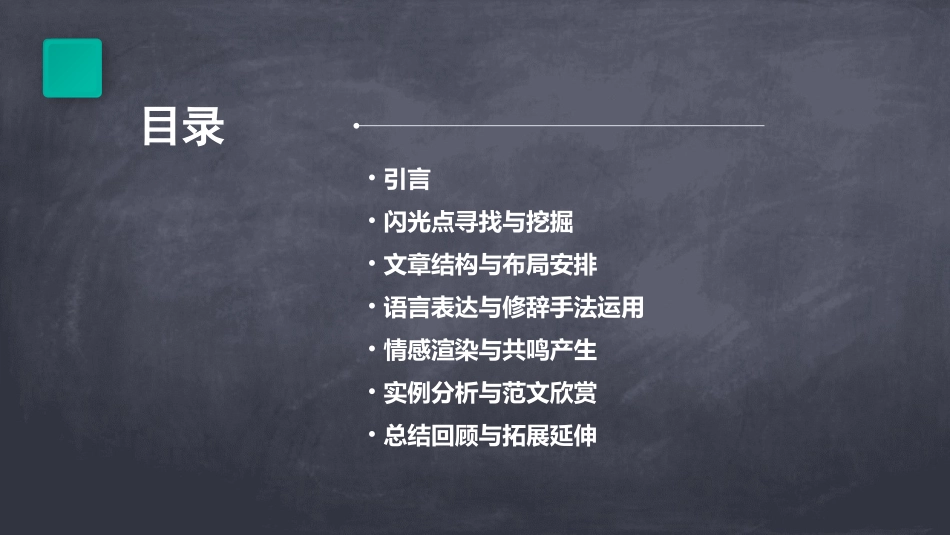 目录

• 引言
• 闪光点寻找与挖掘
• 文章结构与布局安排
• 语言表达与修辞手法运用
• 情感渲染与共鸣产生
• 实例分析与范文欣赏
• 总结回顾与拓展延伸